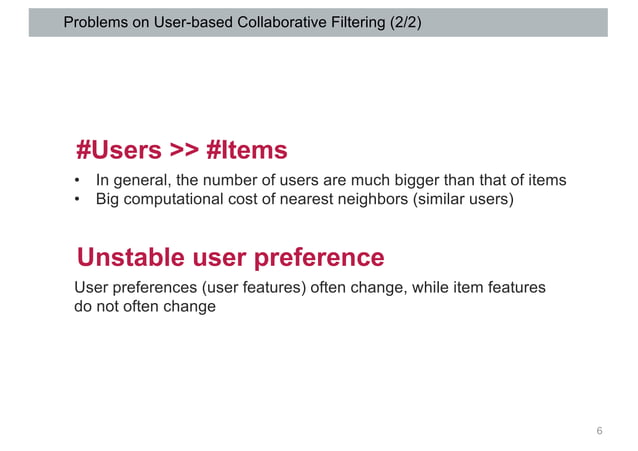 Problems on User-based Collaborative Filtering (2/2)

#Users >> #Items

• In general, the number of users are much bigger than that of items
• Big computational cost of nearest neighbors (similar users)

Unstable user preference

User preferences (user features) often change, while item features do not often change

6